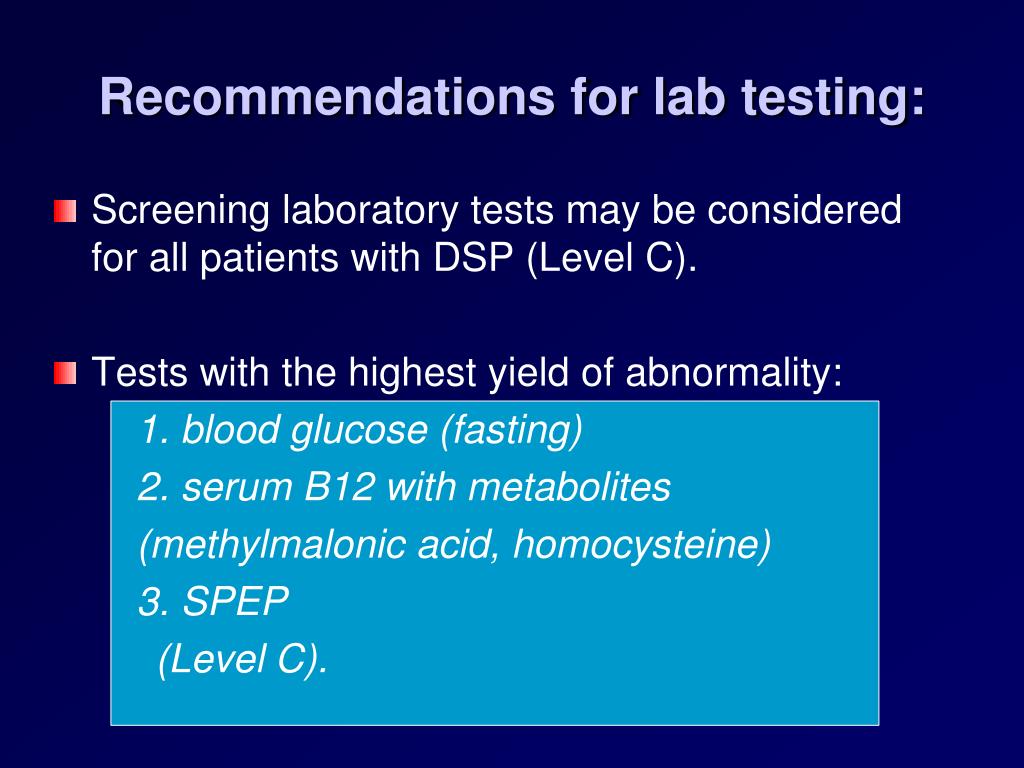 Recommendations for lab testing:

Screening laboratory tests may be considered for all patients with DSP (Level C).

Tests with the highest yield of abnormality:

1. blood glucose (fasting)
2. serum B12 with metabolites (methylmalonic acid, homocysteine)
3. SPEP
(Level C).